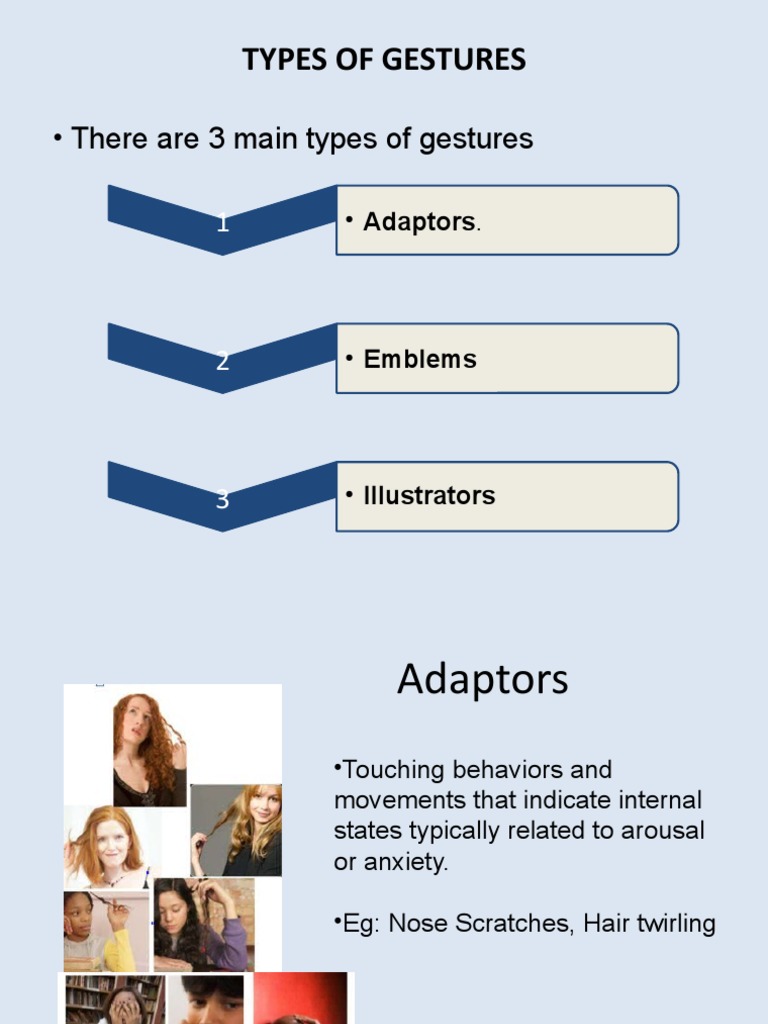 TYPES OF GESTURES

• There are 3 main types of gestures

1

• Adaptors.

2

• Emblems

3

• Illustrators

Adaptors

•Touching behaviors and movements that indicate internal states typically related to arousal or anxiety.

•Eg: Nose Scratches, Hair twirling